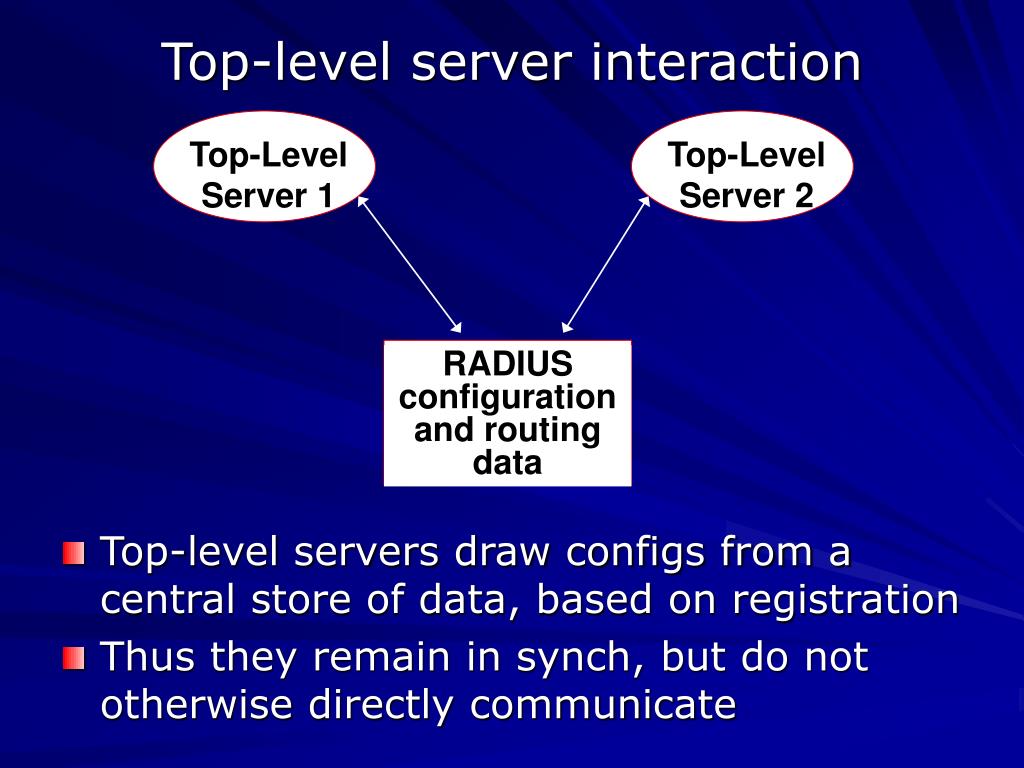 Top-level server interaction

Top-Level Server 1

Top-Level Server 2

RADIUS configuration and routing data

Top-level servers draw configs from a central store of data, based on registration

Thus they remain in synch, but do not otherwise directly communicate